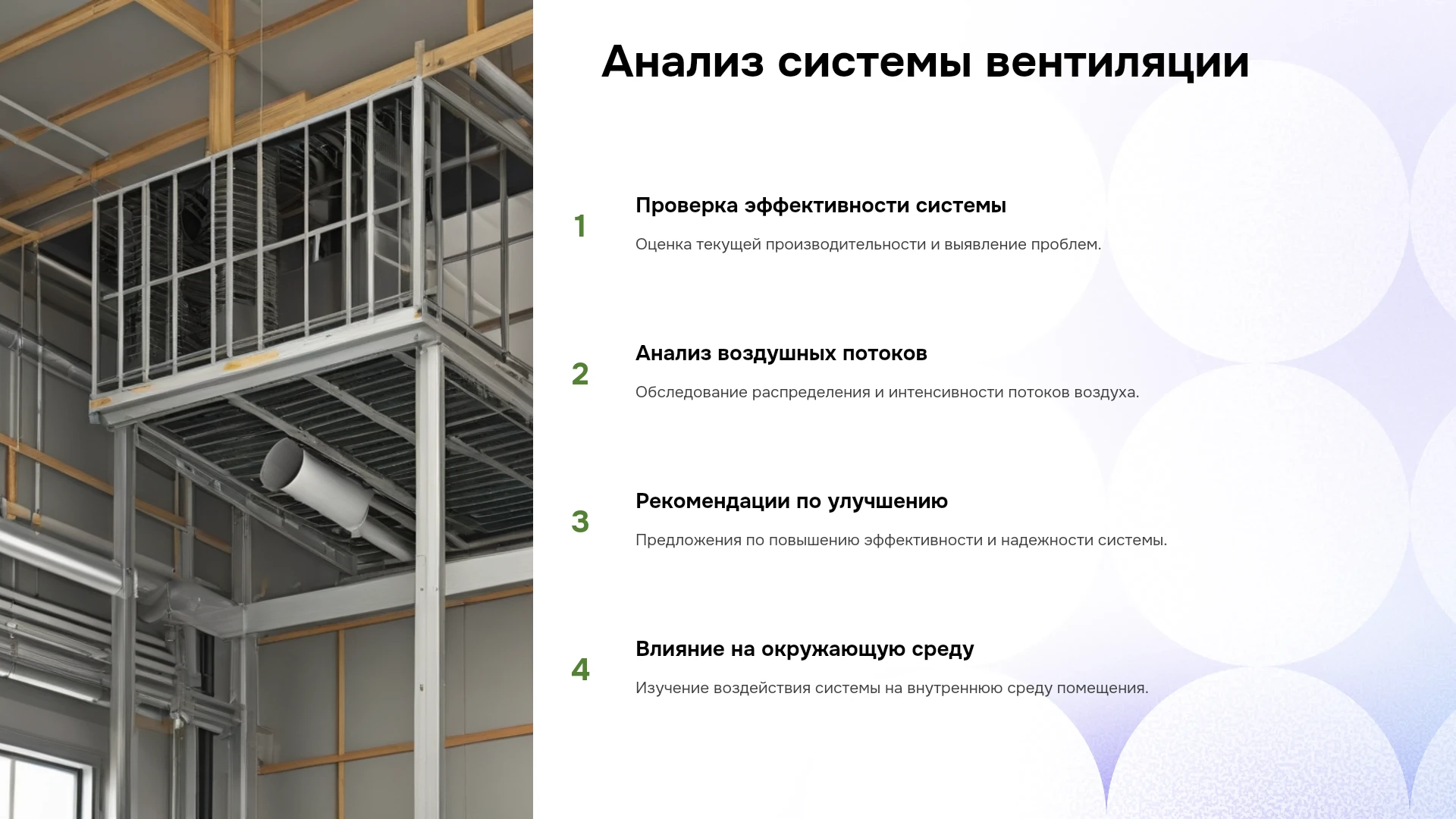 Анализ системы вентиляции

1

Проверка эффективности системы

Оценка текущей производительности и выявление проблем.

2

Анализ воздушных потоков

Обследование распределения и интенсивности потоков воздуха.

3

Рекомендации по улучшению

Предложения по повышению эффективности и надежности системы.

4

Влияние на окружающую среду

Изучение воздействия системы на внутреннюю среду помещения.